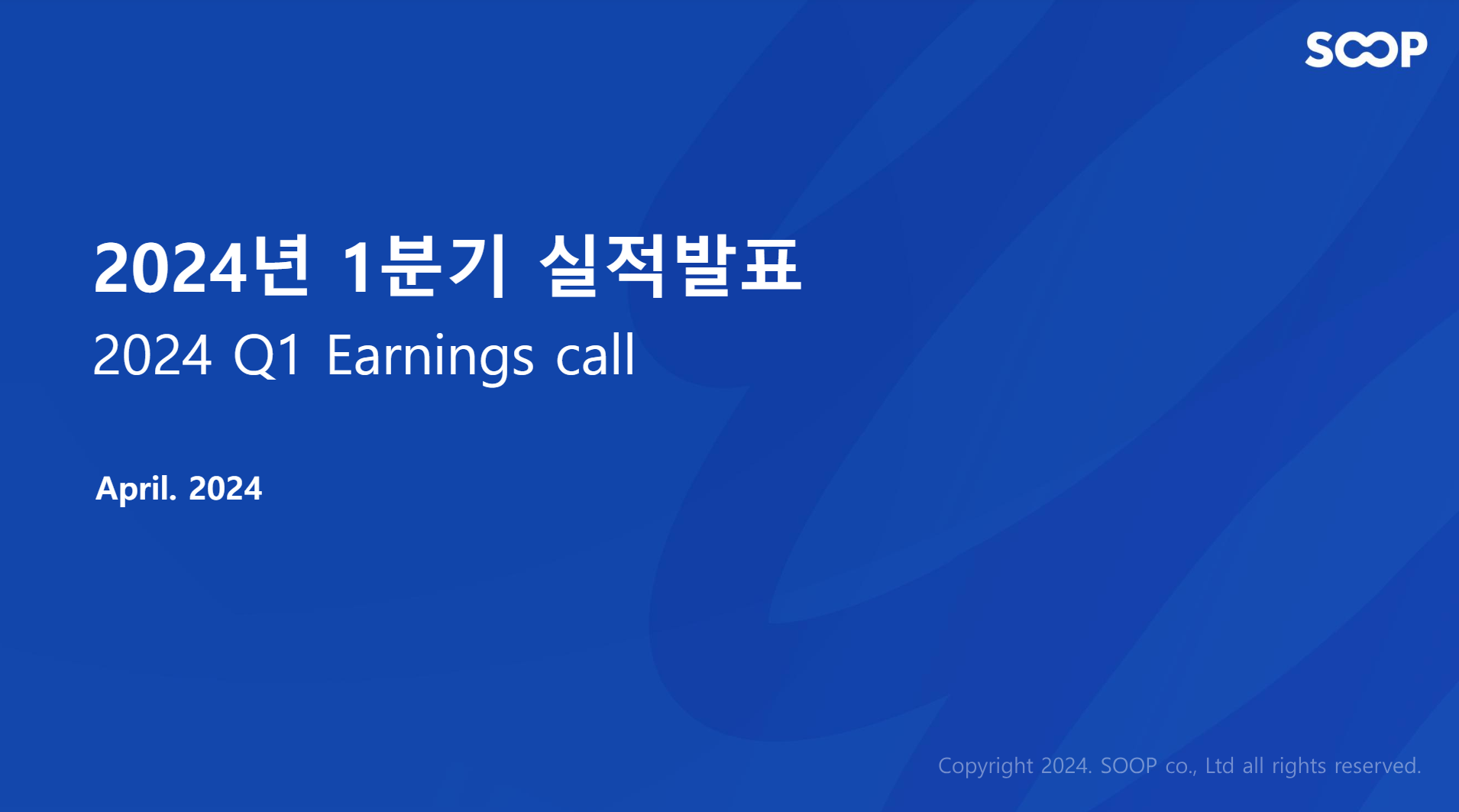 SOOP

2024년 1분기 실적발표

2024 Q1 Earnings call

April. 2024

Copyright 2024. SOOP co., Ltd all rights reserved.